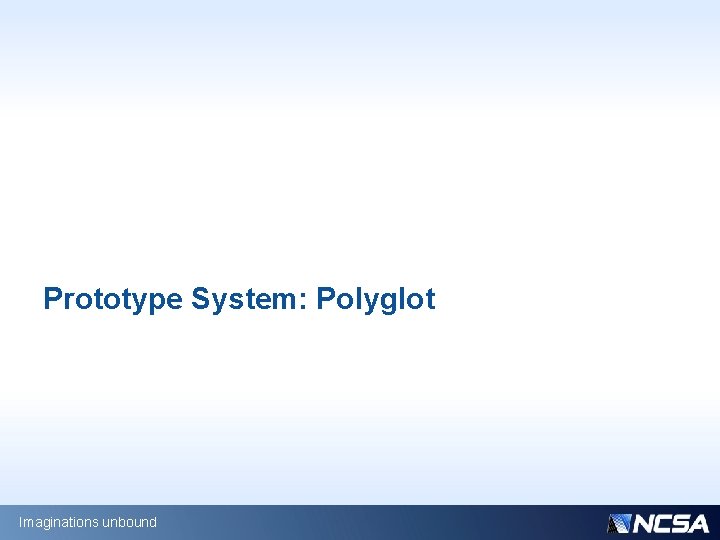 Prototype System: Polyglot

Imaginations unbound

NCSA